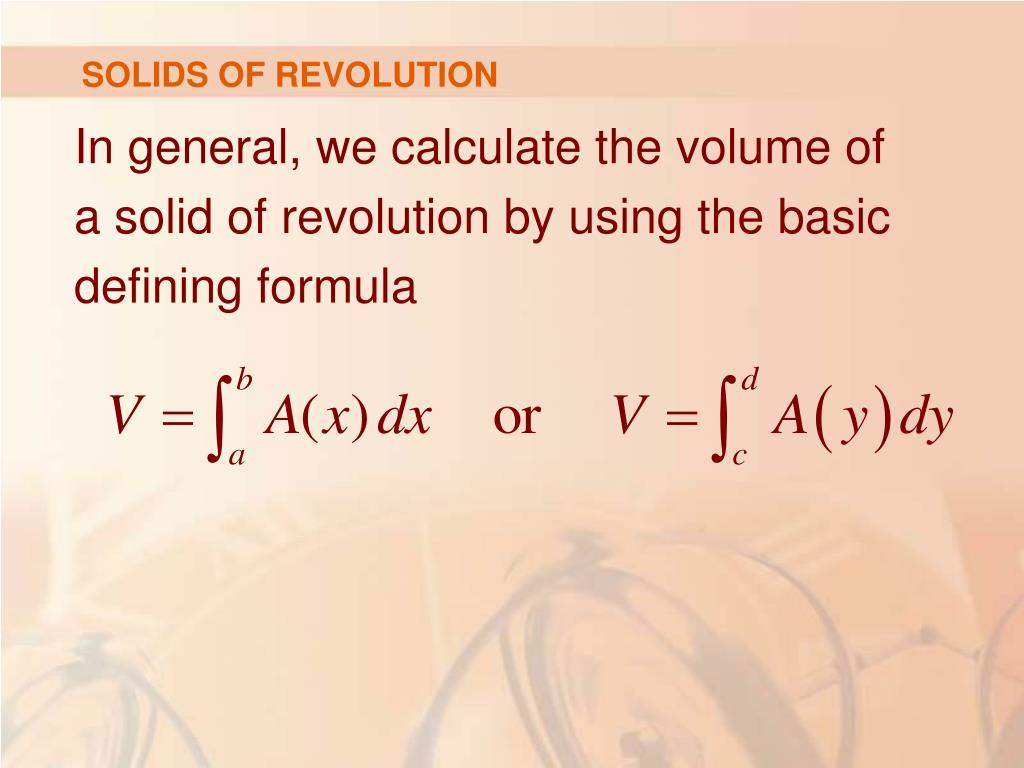 SOLIDS OF REVOLUTION

In general, we calculate the volume of a solid of revolution by using the basic defining formula

$V = \int_a^b A(x)\,dx$ or $V = \int_c^d A(y)\,dy$